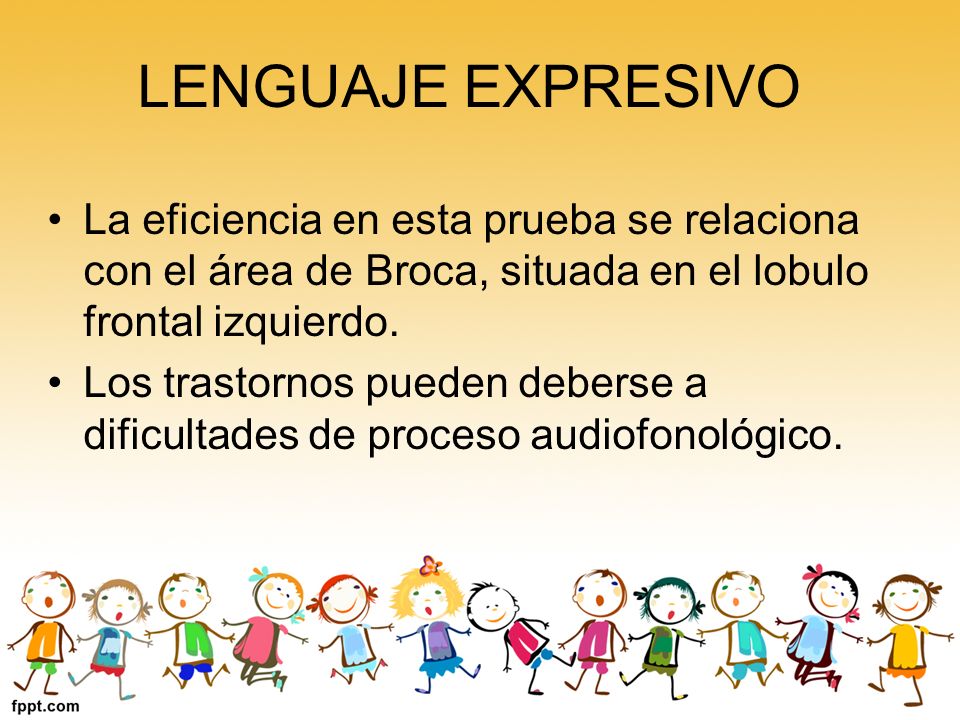 LENGUAJE EXPRESIVO

• La eficiencia en esta prueba se relaciona con el área de Broca, situada en el lobulo frontal izquierdo.

• Los trastornos pueden deberse a dificultades de proceso audiofonológico.

fppt.com